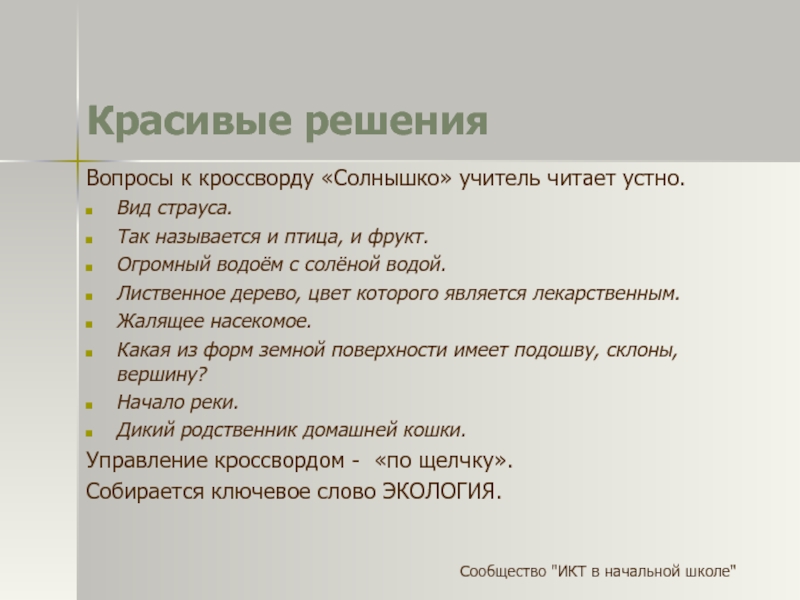 Красивые решения

Вопросы к кроссворду «Солнышко» учитель читает устно.

- Вид страуса.
- Так называется и птица, и фрукт.
- Огромный водоём с солёной водой.
- Лиственное дерево, цвет которого является лекарственным.
- Жалящее насекомое.
- Какая из форм земной поверхности имеет подошву, склоны, вершину?
- Начало реки.
- Дикий родственник домашней кошки.

Управление кроссвордом - «по щелчку».

Собирается ключевое слово ЭКОЛОГИЯ.

Сообщество "ИКТ в начальной школе"